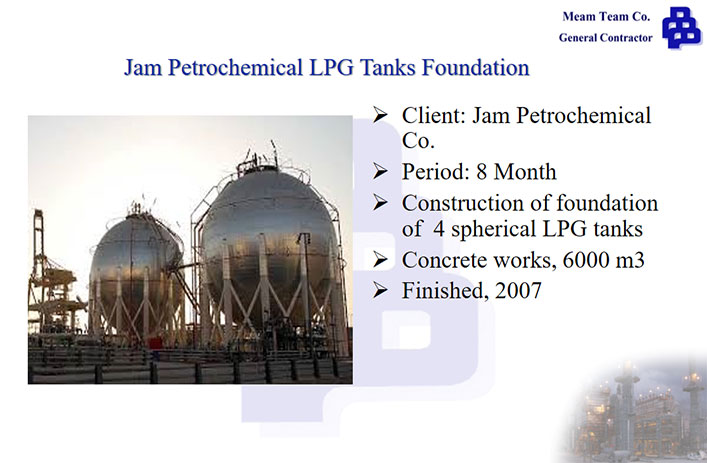 Meam Team Co.
General Contractor

Jam Petrochemical LPG Tanks Foundation

➢ Client: Jam Petrochemical Co.
➢ Period: 8 Month
➢ Construction of foundation of 4 spherical LPG tanks
➢ Concrete works, 6000 m3
➢ Finished, 2007